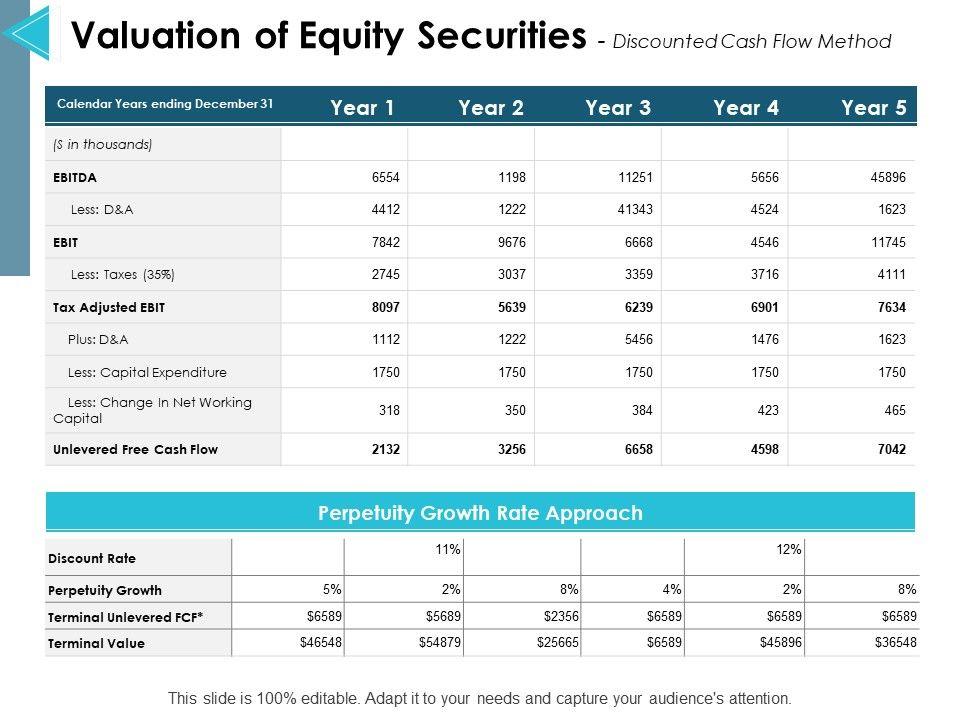 Valuation of Equity Securities - Discounted Cash Flow Method

| Calendar Years ending December 31 | Year 1 | Year 2 | Year 3 | Year 4 | Year 5 |
|---|---|---|---|---|---|
| ($ in thousands) | | | | | |
| EBITDA | 6554 | 1198 | 11251 | 5656 | 45896 |
| Less: D&A | 4412 | 1222 | 41343 | 4524 | 1623 |
| EBIT | 7842 | 9676 | 6668 | 4546 | 11745 |
| Less: Taxes (35%) | 2745 | 3037 | 3359 | 3716 | 4111 |
| Tax Adjusted EBIT | 8097 | 5639 | 6239 | 6901 | 7634 |
| Plus: D&A | 1112 | 1222 | 5456 | 1476 | 1623 |
| Less: Capital Expenditure | 1750 | 1750 | 1750 | 1750 | 1750 |
| Less: Change In Net Working Capital | 318 | 350 | 384 | 423 | 465 |
| Unlevered Free Cash Flow | 2132 | 3256 | 6658 | 4598 | 7042 |

Perpetuity Growth Rate Approach

| Discount Rate | | 11% | | | 12% | |
|---|---|---|---|---|---|---|
| Perpetuity Growth | 5% | 2% | 8% | 4% | 2% | 8% |
| Terminal Unlevered FCF* | $6589 | $5689 | $2356 | $6589 | $6589 | $6589 |
| Terminal Value | $46548 | $54879 | $25665 | $6589 | $45896 | $36548 |

This slide is 100% editable. Adapt it to your needs and capture your audience's attention.